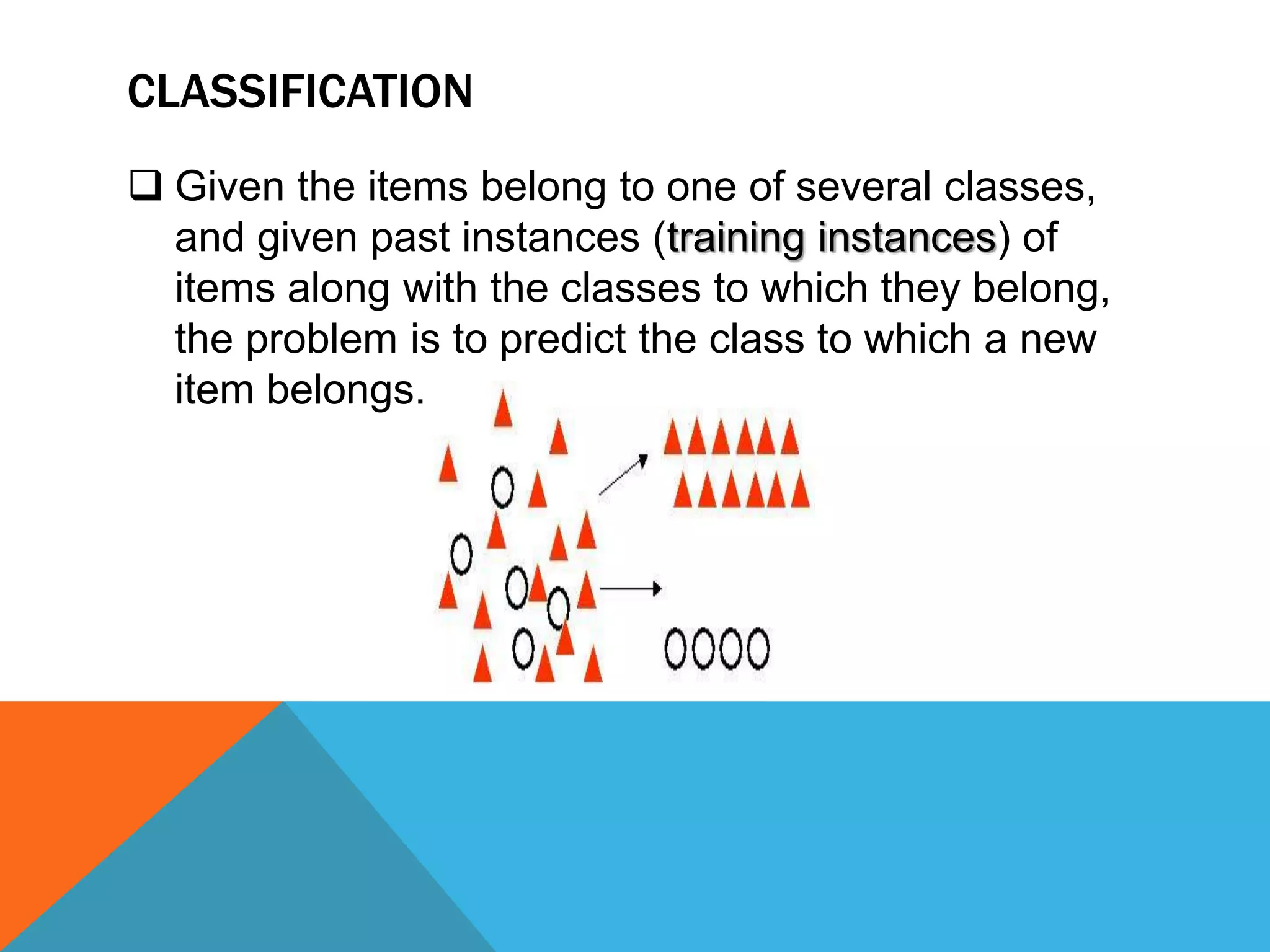 CLASSIFICATION

❑ Given the items belong to one of several classes, and given past instances (training instances) of items along with the classes to which they belong, the problem is to predict the class to which a new item belongs.